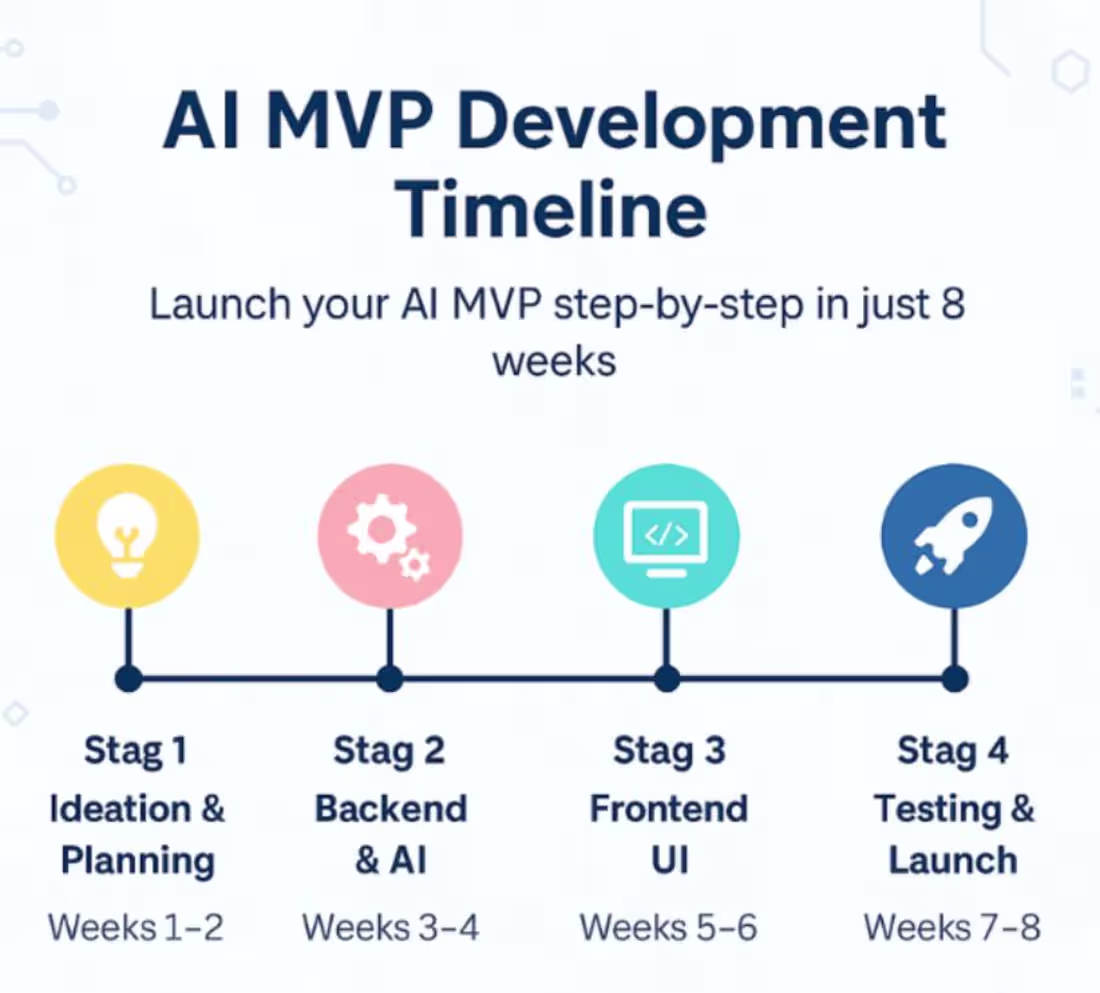 AI MVP Development Timeline

Launch your AI MVP step-by-step in just 8 weeks

</>

Stag 1
Ideation & Planning
Weeks 1–2

Stag 2
Backend & AI
Weeks 3–4

Stag 3
Frontend UI
Weeks 5–6

Stag 4
Testing & Launch
Weeks 7–8